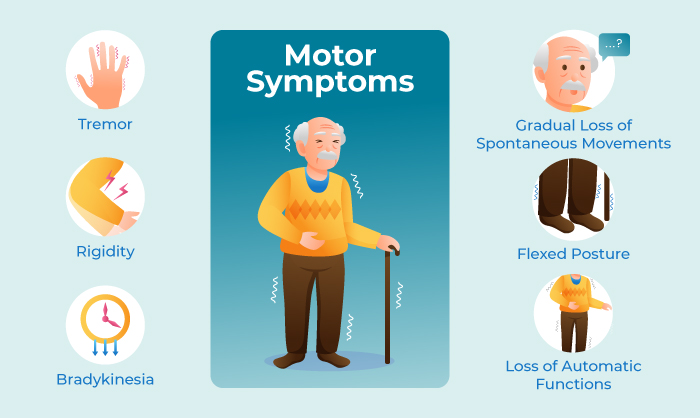 Tremor

Rigidity

Bradykinesia

Motor Symptoms

...?

Gradual Loss of Spontaneous Movements

Flexed Posture

Loss of Automatic Functions